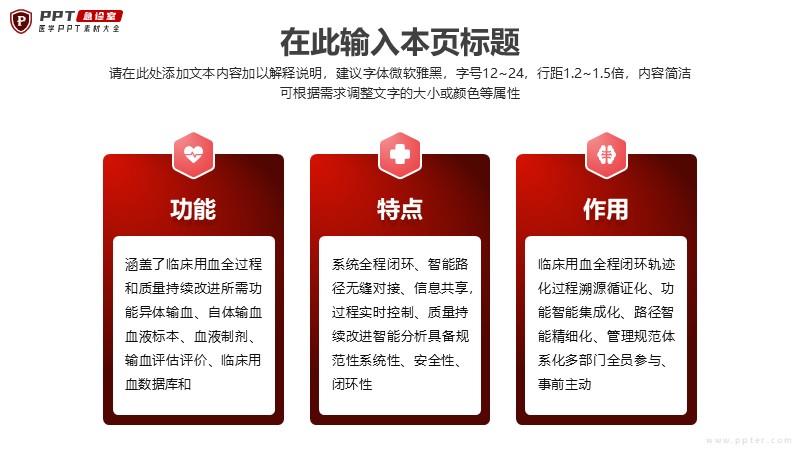 PPT 急诊室
医学PPT素材大全

在此输入本页标题

请在此处添加文本内容加以解释说明，建议字体微软雅黑，字号12~24，行距1.2~1.5倍，内容简洁可根据需求调整文字的大小或颜色等属性

功能

涵盖了临床用血全过程和质量持续改进所需功能异体输血、自体输血血液标本、血液制剂、输血评估评价、临床用血数据库和

特点

系统全程闭环、智能路径无缝对接、信息共享，过程实时控制、质量持续改进智能分析具备规范性系统性、安全性、闭环性

作用

临床用血全程闭环轨迹化过程溯源循证化、功能智能集成化、路径智能精细化、管理规范体系化多部门全员参与、事前主动

www.ppter.com